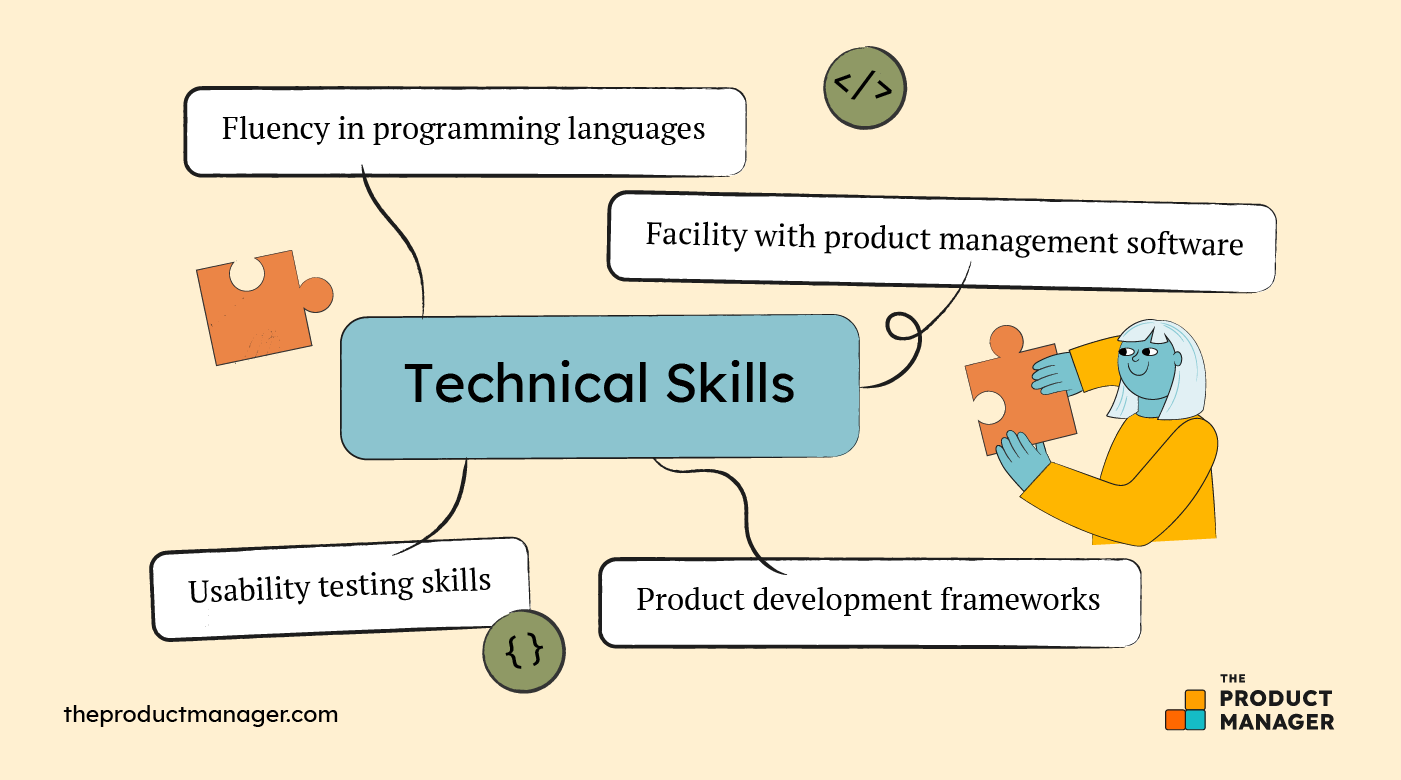 </>

Fluency in programming languages

Facility with product management software

Technical Skills

Usability testing skills

Product development frameworks

{}

theproductmanager.com

THE PRODUCT MANAGER